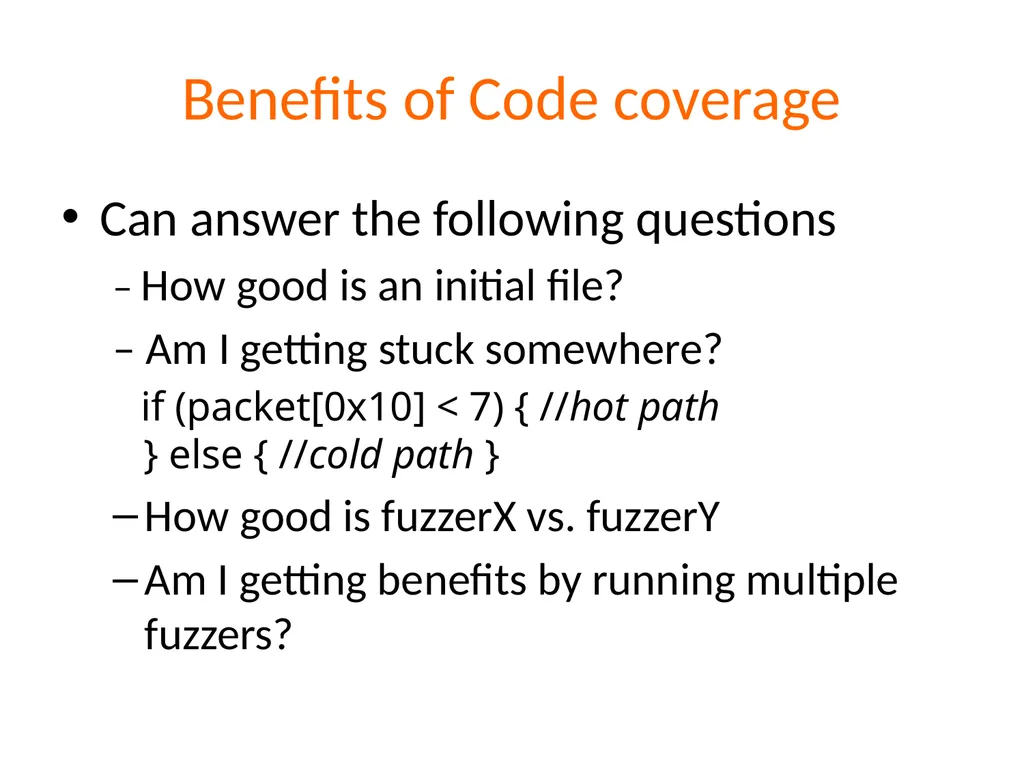 Benefits of Code coverage

• Can answer the following questions

– How good is an initial file?

– Am I getting stuck somewhere?

if (packet[0x10] < 7) { //hot path
} else { //cold path }

– How good is fuzzerX vs. fuzzerY

– Am I getting benefits by running multiple fuzzers?